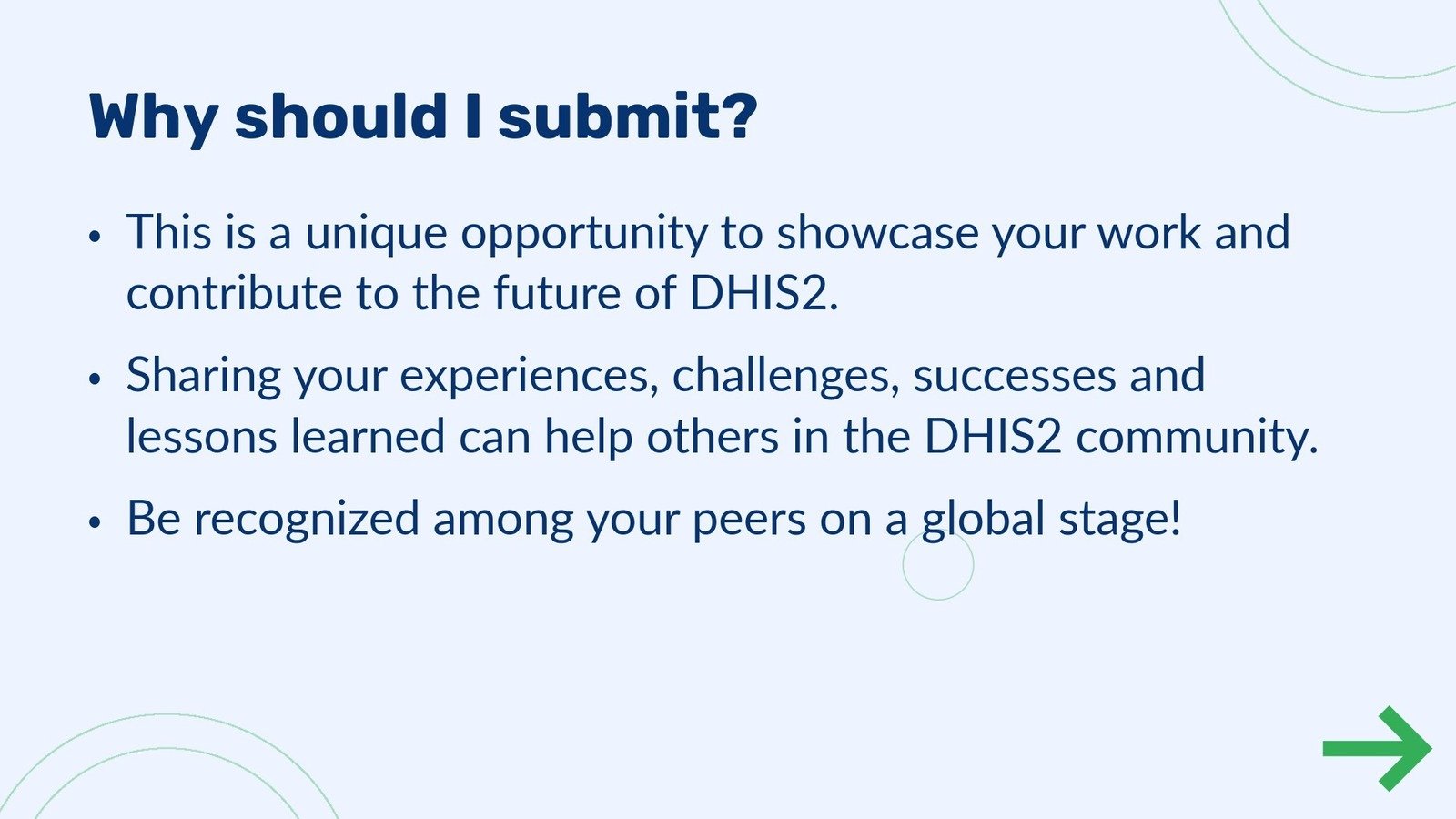 Why should I submit?

• This is a unique opportunity to showcase your work and contribute to the future of DHIS2.

• Sharing your experiences, challenges, successes and lessons learned can help others in the DHIS2 community.

• Be recognized among your peers on a global stage!